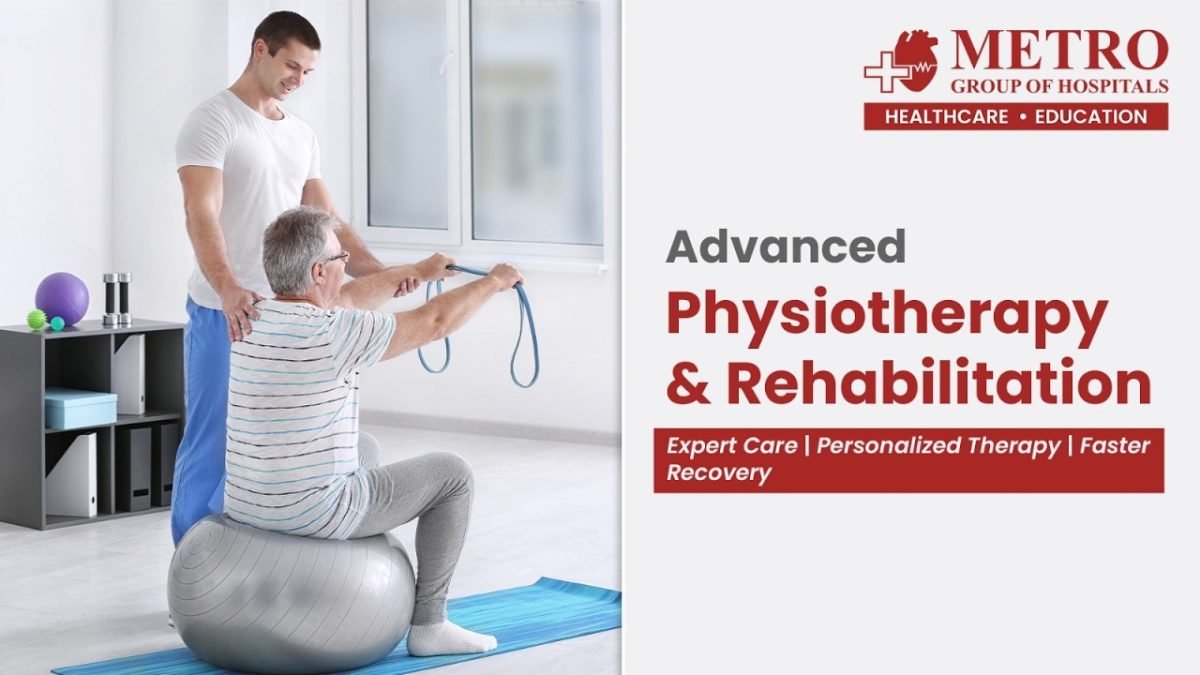 METRO
GROUP OF HOSPITALS
HEALTHCARE • EDUCATION

Advanced
Physiotherapy
& Rehabilitation

Expert Care | Personalized Therapy | Faster Recovery